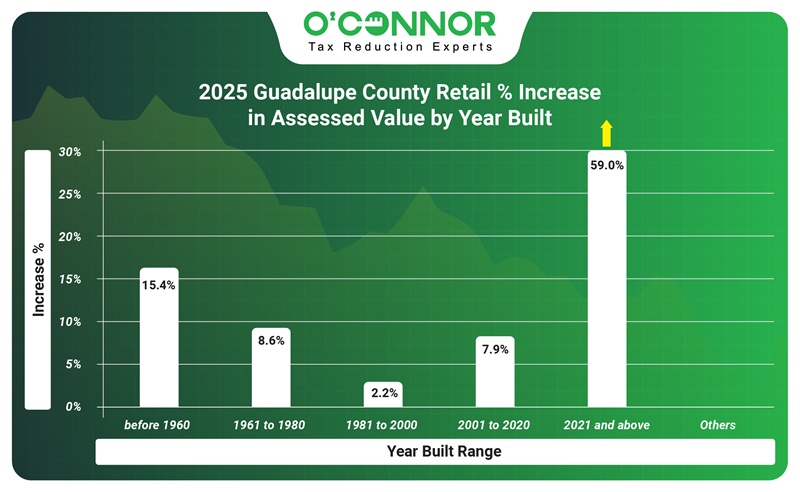 O'CONNOR
Tax Reduction Experts

2025 Guadalupe County Retail % Increase in Assessed Value by Year Built

Increase %

30%
25%
20%
15%
10%
5%
0%

15.4%
8.6%
2.2%
7.9%
59.0%

before 1960
1961 to 1980
1981 to 2000
2001 to 2020
2021 and above
Others

Year Built Range